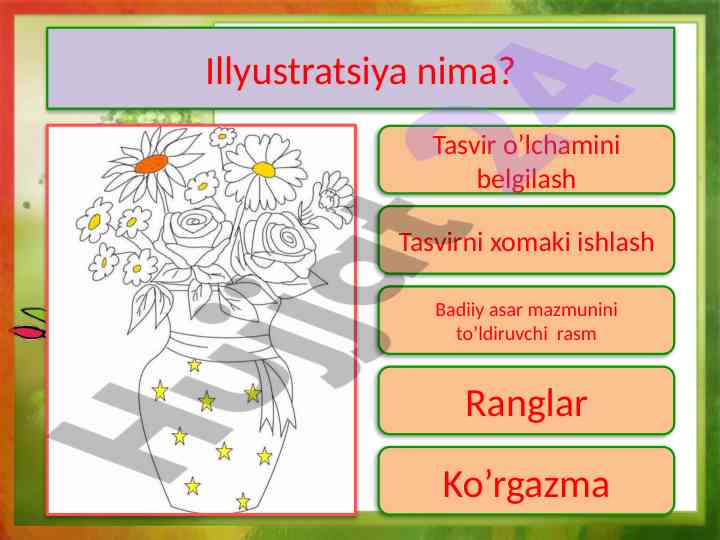 Illyustratsiya nima?

Tasvir o’lchamini belgilash

Tasvirni xomaki ishlash

Badiiy asar mazmunini to’ldiruvchi rasm

Ranglar

Ko’rgazma

Hujjat 24